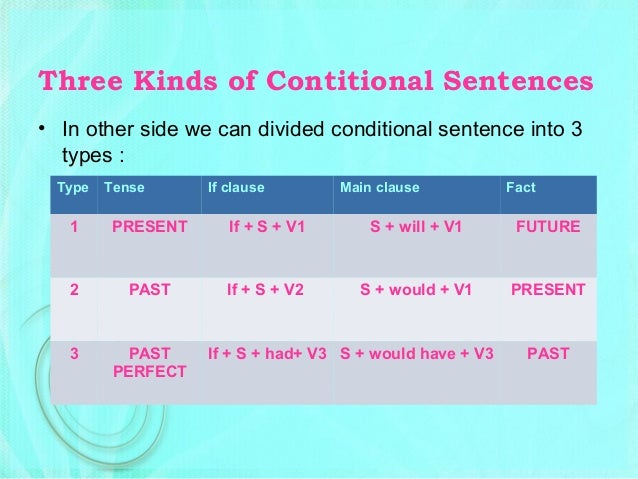 Three Kinds of Contitional Sentences

• In other side we can divided conditional sentence into 3 types :

| Type | Tense | If clause | Main clause | Fact |
|---|---|---|---|---|
| 1 | PRESENT | If + S + V1 | S + will + V1 | FUTURE |
| 2 | PAST | If + S + V2 | S + would + V1 | PRESENT |
| 3 | PAST PERFECT | If + S + had+ V3 | S + would have + V3 | PAST |